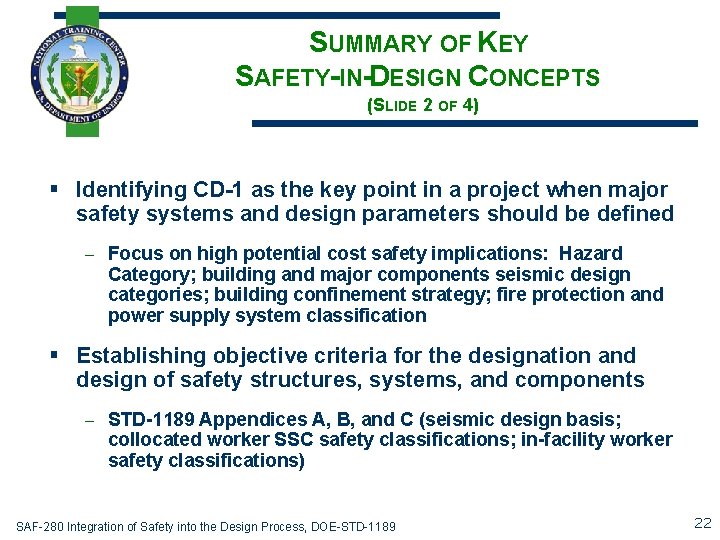 NATIONAL TRAINING CENTER
U.S. DEPARTMENT OF ENERGY

SUMMARY OF KEY SAFETY-IN-DESIGN CONCEPTS
(SLIDE 2 OF 4)

▪ Identifying CD-1 as the key point in a project when major safety systems and design parameters should be defined

– Focus on high potential cost safety implications: Hazard Category; building and major components seismic design categories; building confinement strategy; fire protection and power supply system classification

▪ Establishing objective criteria for the designation and design of safety structures, systems, and components

– STD-1189 Appendices A, B, and C (seismic design basis; collocated worker SSC safety classifications; in-facility worker safety classifications)

SAF-280 Integration of Safety into the Design Process, DOE-STD-1189

22